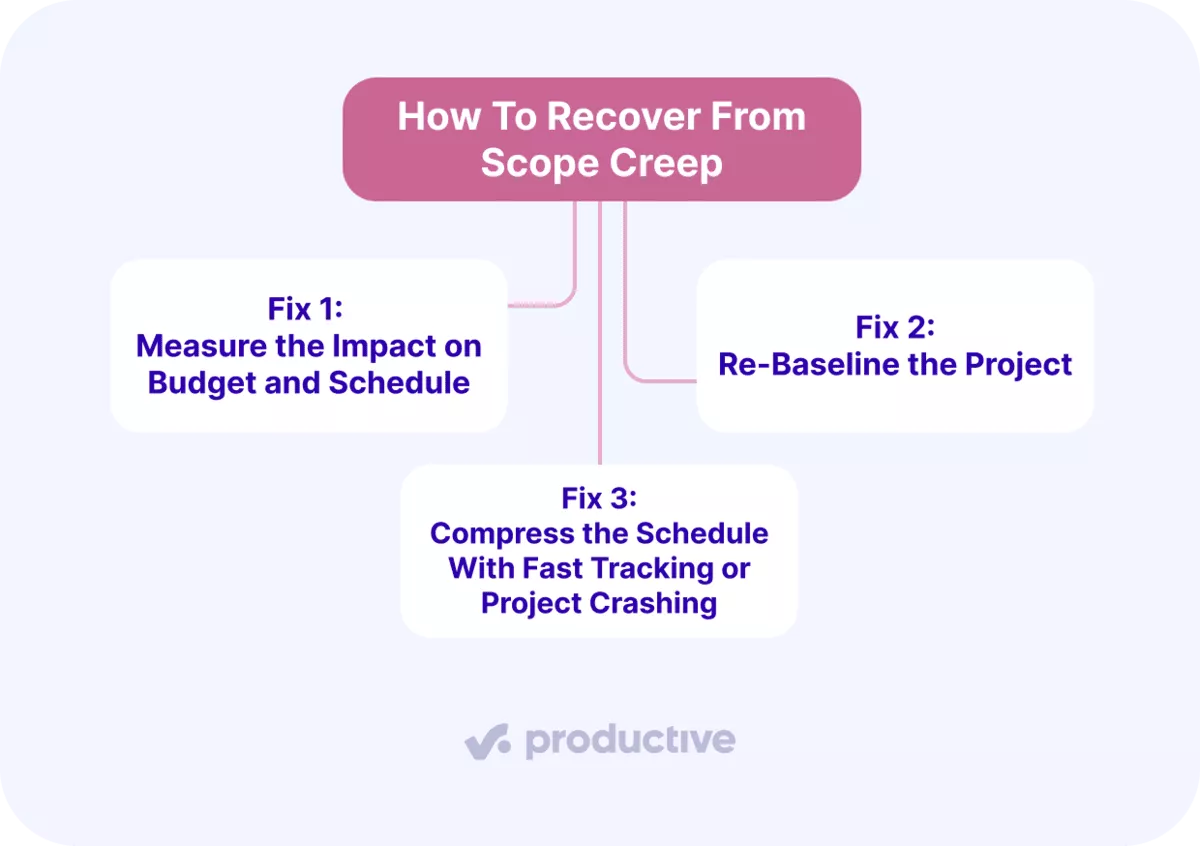 How To Recover From Scope Creep

Fix 1:
Measure the Impact on Budget and Schedule

Fix 2:
Re-Baseline the Project

Fix 3:
Compress the Schedule With Fast Tracking or Project Crashing

productive